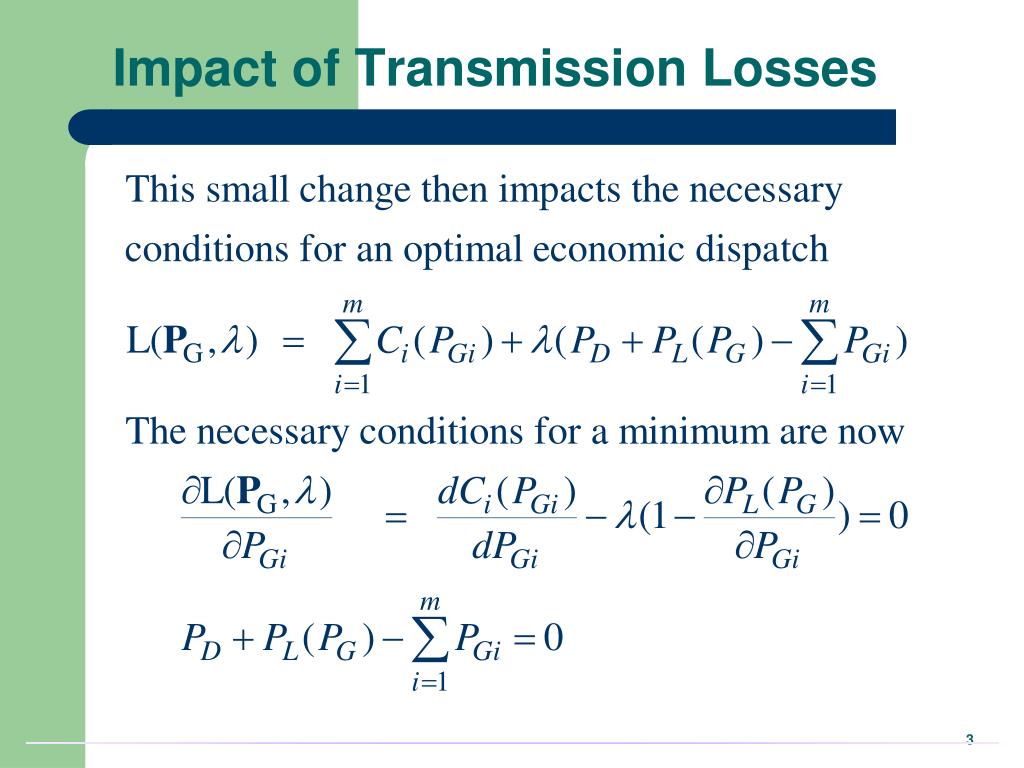 Impact of Transmission Losses

This small change then impacts the necessary conditions for an optimal economic dispatch

$L(\mathbf{P}_G, \lambda) = \sum_{i=1}^{m} C_i(P_{Gi}) + \lambda(P_D + P_L(P_G) - \sum_{i=1}^{m} P_{Gi})$

The necessary conditions for a minimum are now

$\frac{\partial L(\mathbf{P}_G, \lambda)}{\partial P_{Gi}} = \frac{dC_i(P_{Gi})}{dP_{Gi}} - \lambda(1 - \frac{\partial P_L(P_G)}{\partial P_{Gi}}) = 0$

$P_D + P_L(P_G) - \sum_{i=1}^{m} P_{Gi} = 0$

3